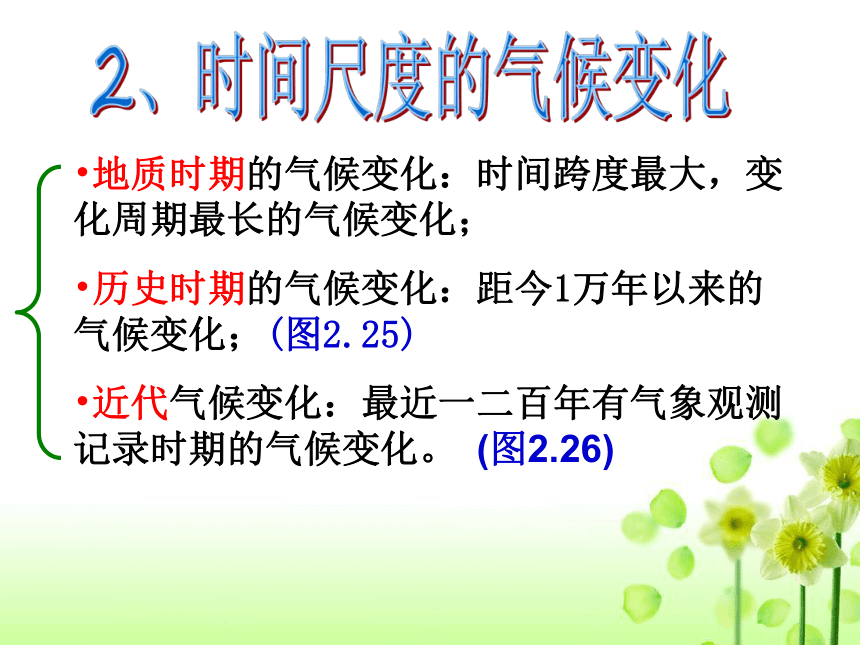 2、时间尺度的气候变化

•地质时期的气候变化：时间跨度最大，变化周期最长的气候变化；

•历史时期的气候变化：距今1万年以来的气候变化；（图2.25）

•近代气候变化：最近一二百年有气象观测记录时期的气候变化。 (图2.26)